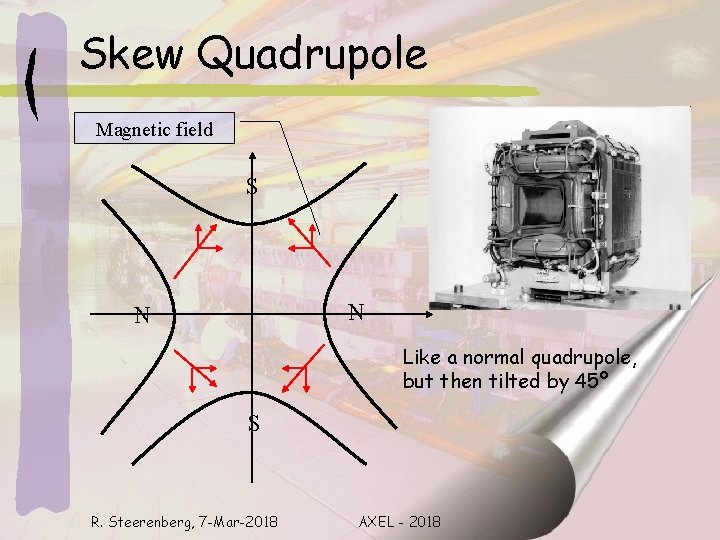 Skew Quadrupole

Magnetic field

S

N

N

S

Like a normal quadrupole, but then tilted by 45°

R. Steerenberg, 7-Mar-2018

AXEL - 2018